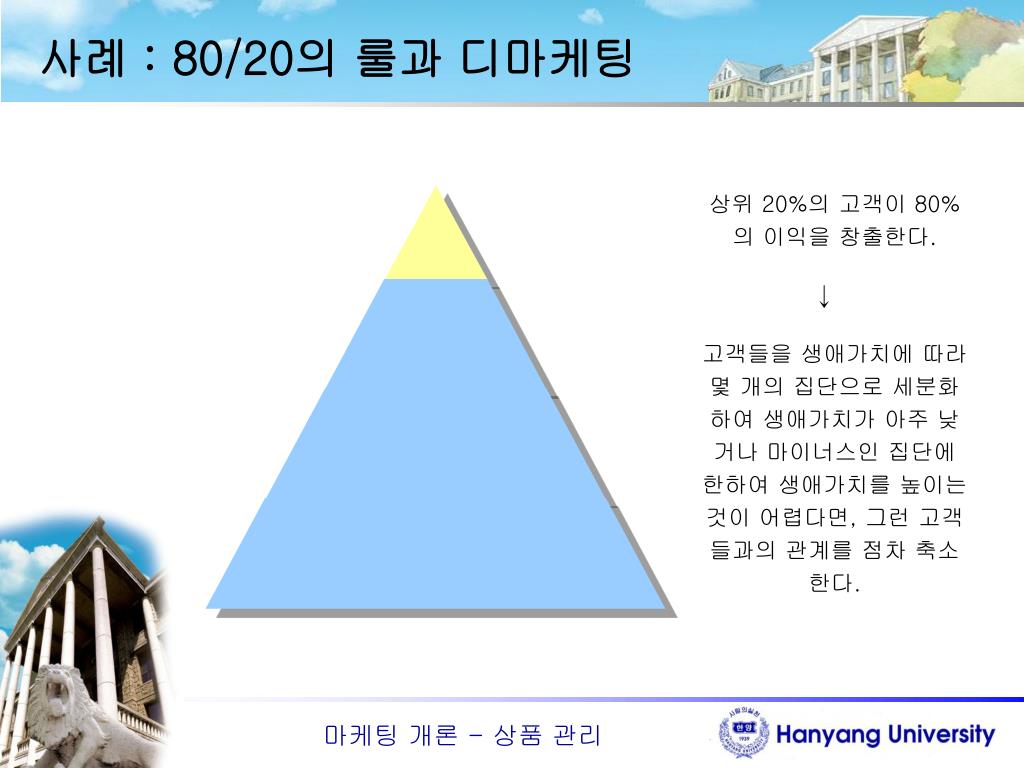 사례 : 80/20의 룰과 디마케팅

상위 20%의 고객이 80%의 이익을 창출한다.

↓

고객들을 생애가치에 따라 몇 개의 집단으로 세분화하여 생애가치가 아주 낮거나 마이너스인 집단에 한하여 생애가치를 높이는 것이 어렵다면, 그런 고객들과의 관계를 점차 축소한다.

마케팅 개론 – 상품 관리

Hanyang University